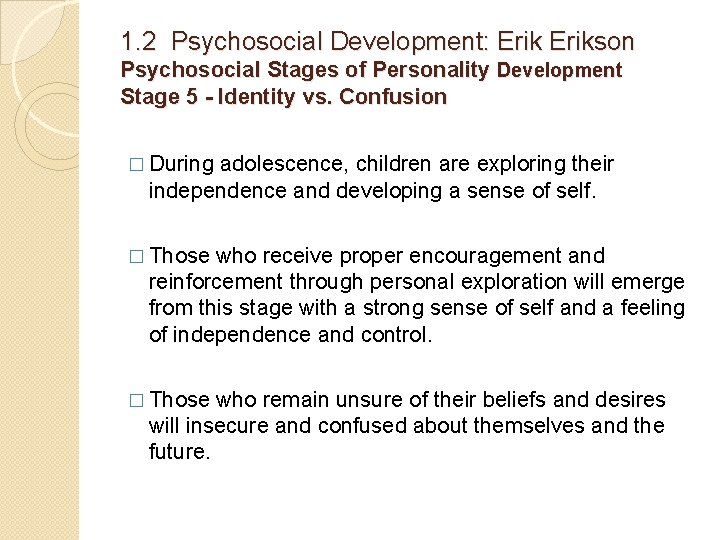 1.2 Psychosocial Development: Erik Erikson
Psychosocial Stages of Personality Development
Stage 5 - Identity vs. Confusion

□ During adolescence, children are exploring their independence and developing a sense of self.

□ Those who receive proper encouragement and reinforcement through personal exploration will emerge from this stage with a strong sense of self and a feeling of independence and control.

□ Those who remain unsure of their beliefs and desires will insecure and confused about themselves and the future.